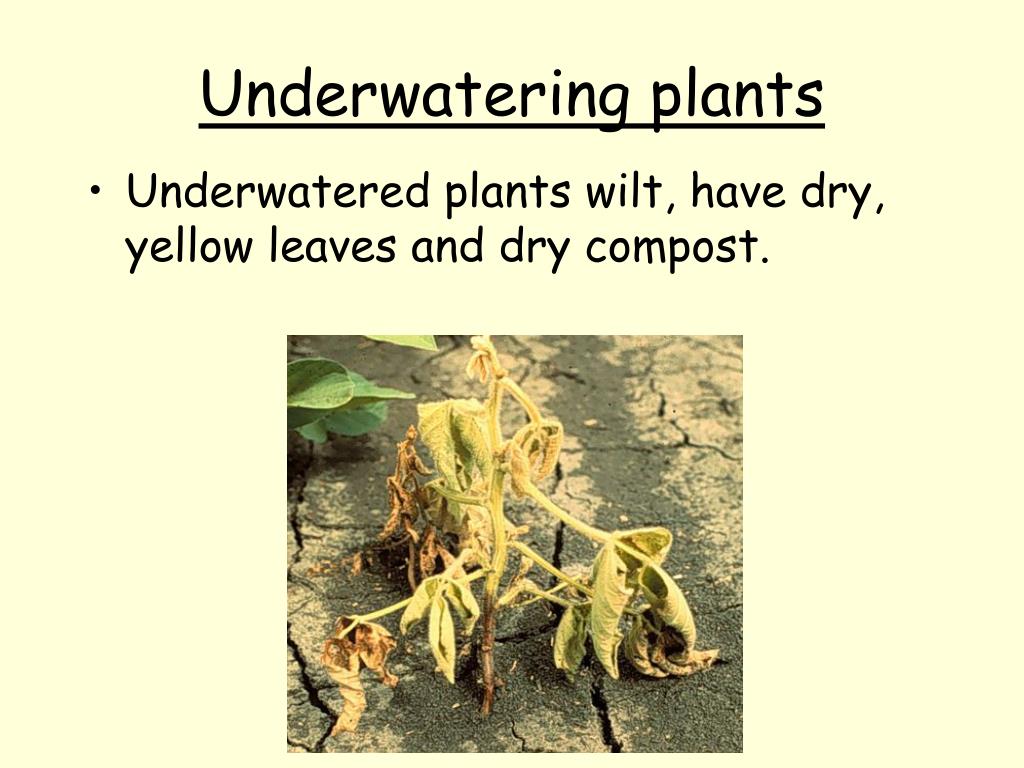 Underwatering plants

• Underwatered plants wilt, have dry, yellow leaves and dry compost.